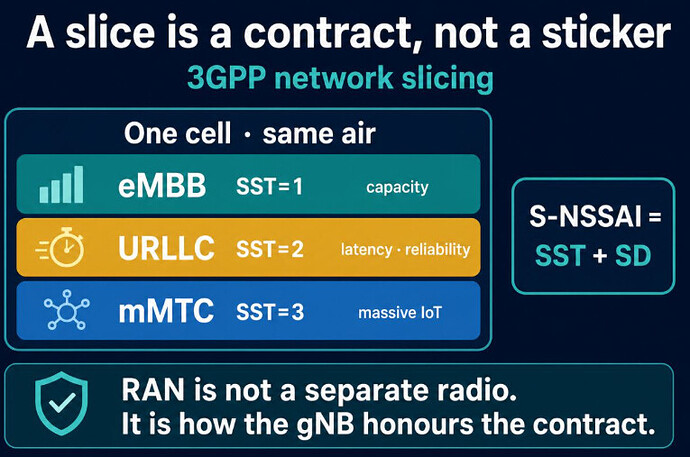 A slice is a contract, not a sticker

3GPP network slicing

One cell · same air

eMBB SST=1 capacity

URLLC SST=2 latency · reliability

mMTC SST=3 massive IoT

S-NSSAI = SST + SD

RAN is not a separate radio.
It is how the gNB honours the contract.